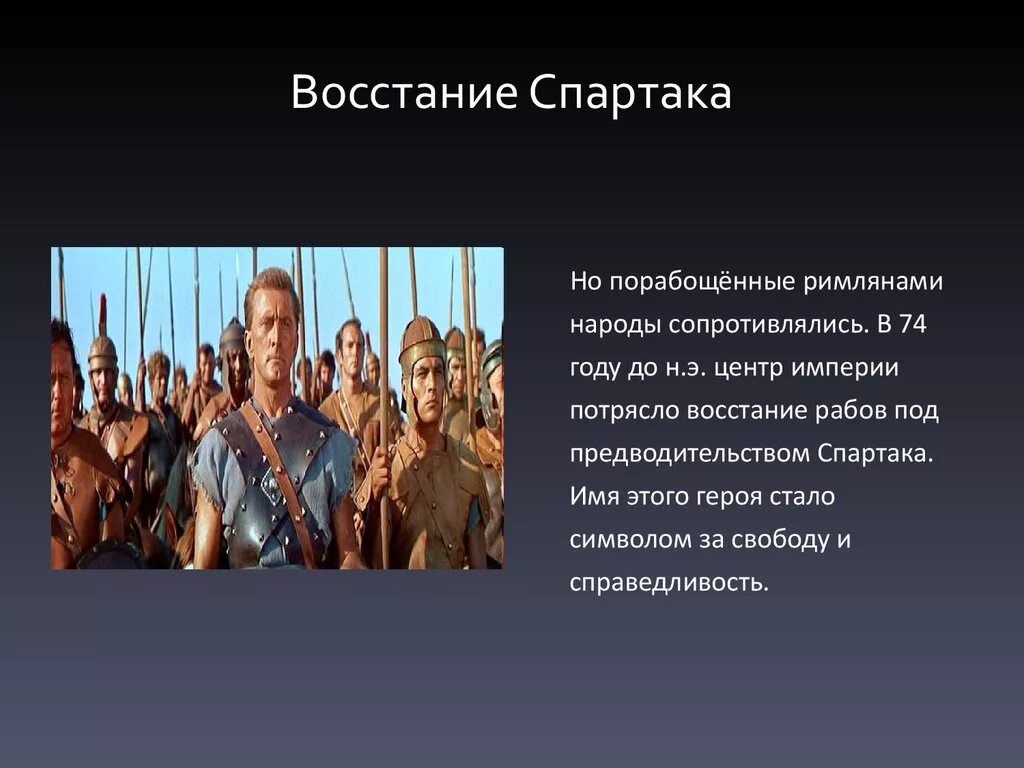 Восстание Спартака

Но порабощённые римлянами народы сопротивлялись. В 74 году до н.э. центр империи потрясло восстание рабов под предводительством Спартака. Имя этого героя стало символом за свободу и справедливость.